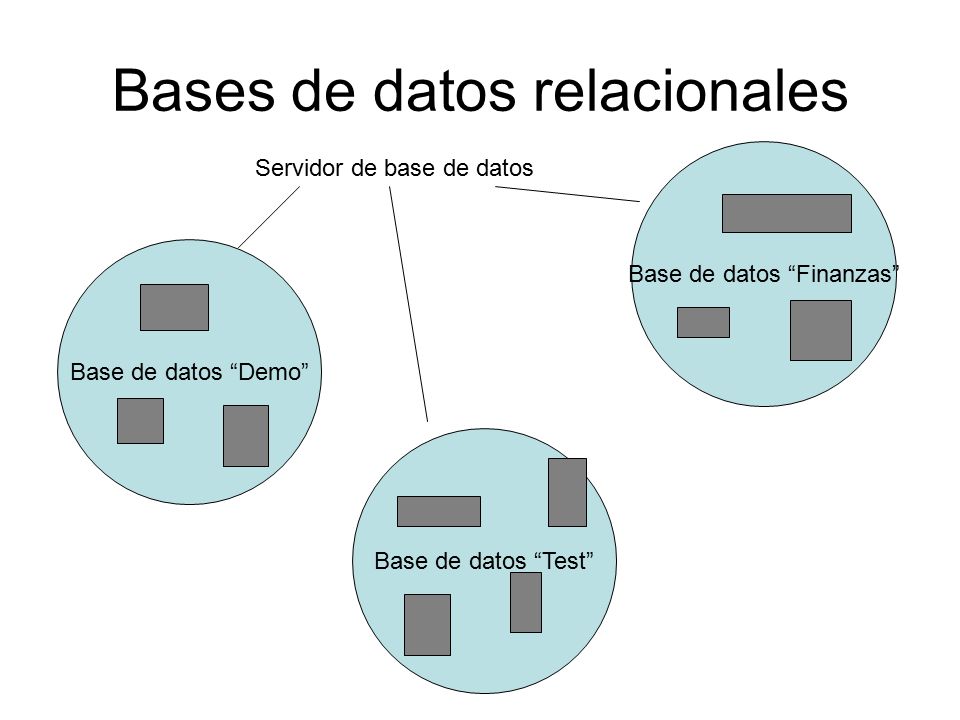 Bases de datos relacionales

Servidor de base de datos

Base de datos “Finanzas”

Base de datos “Demo”

Base de datos “Test”